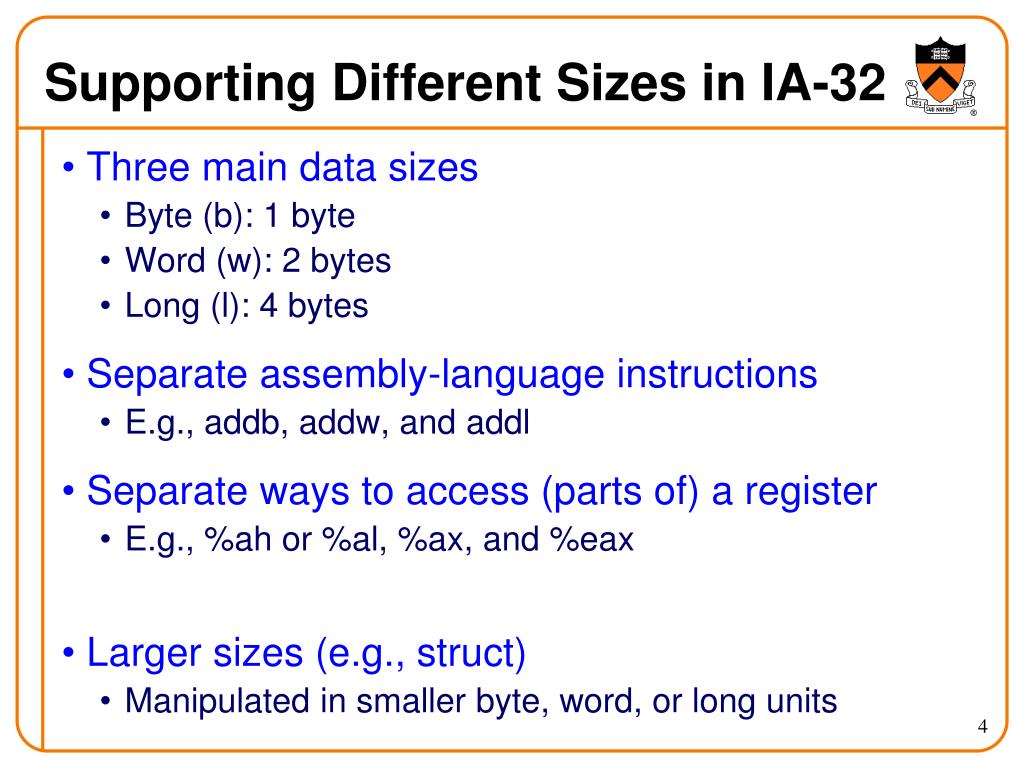 Supporting Different Sizes in IA-32

DEI SUB NUMINE VIGET

• Three main data sizes
  • Byte (b): 1 byte
  • Word (w): 2 bytes
  • Long (l): 4 bytes

• Separate assembly-language instructions
  • E.g., addb, addw, and addl

• Separate ways to access (parts of) a register
  • E.g., %ah or %al, %ax, and %eax

• Larger sizes (e.g., struct)
  • Manipulated in smaller byte, word, or long units

4